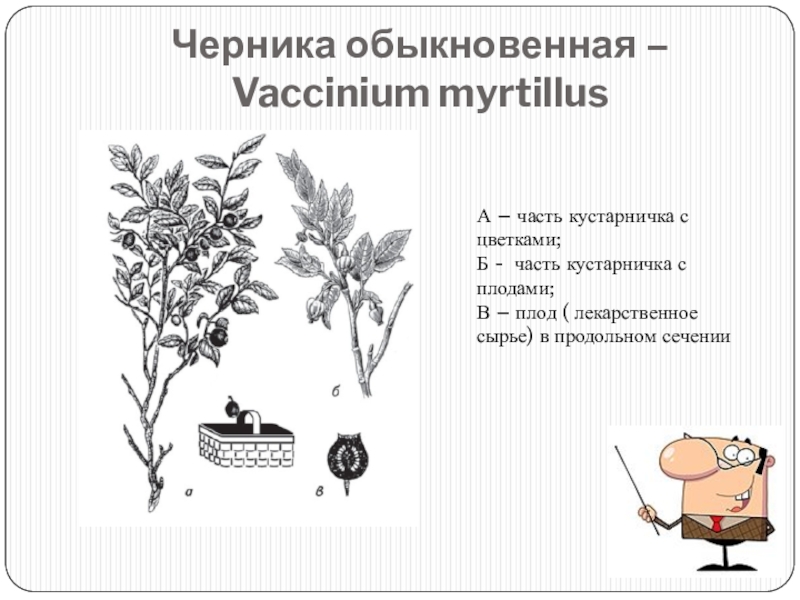 Черника обыкновенная – Vaccinium myrtillus

б

а

в

А – часть кустарничка с цветками;
Б - часть кустарничка с плодами;
В – плод ( лекарственное сырье) в продольном сечении